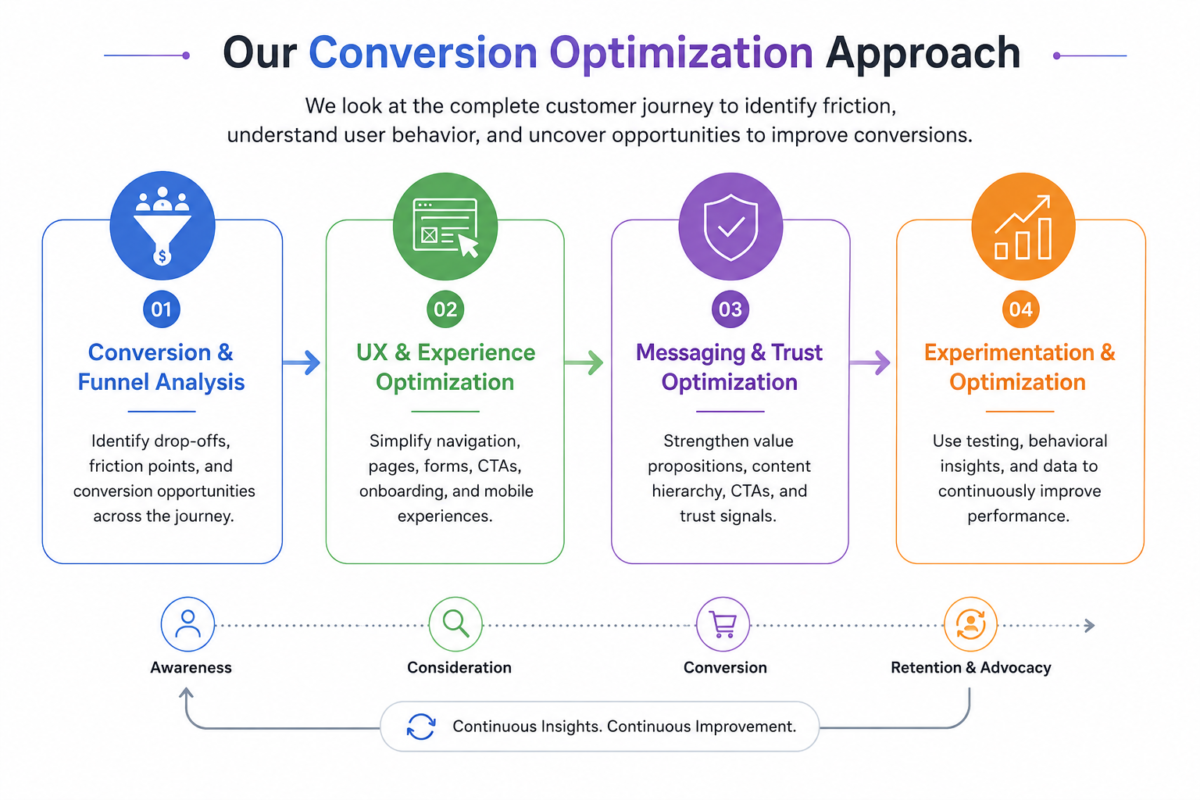 Our Conversion Optimization Approach

We look at the complete customer journey to identify friction, understand user behavior, and uncover opportunities to improve conversions.

01

Conversion & Funnel Analysis

Identify drop-offs, friction points, and conversion opportunities across the journey.

02

UX & Experience Optimization

Simplify navigation, pages, forms, CTAs, onboarding, and mobile experiences.

03

Messaging & Trust Optimization

Strengthen value propositions, content hierarchy, CTAs, and trust signals.

04

Experimentation & Optimization

Use testing, behavioral insights, and data to continuously improve performance.

Awareness

Consideration

Conversion

Retention & Advocacy

Continuous Insights. Continuous Improvement.